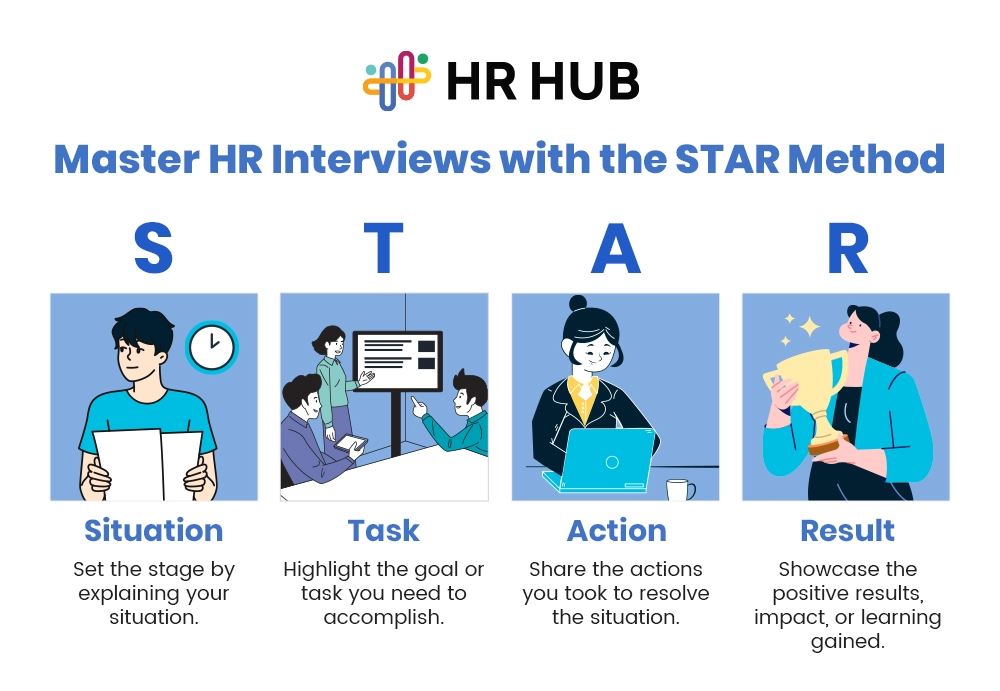 HR HUB

Master HR Interviews with the STAR Method

S

Situation

Set the stage by explaining your situation.

T

Task

Highlight the goal or task you need to accomplish.

A

Action

Share the actions you took to resolve the situation.

R

Result

Showcase the positive results, impact, or learning gained.